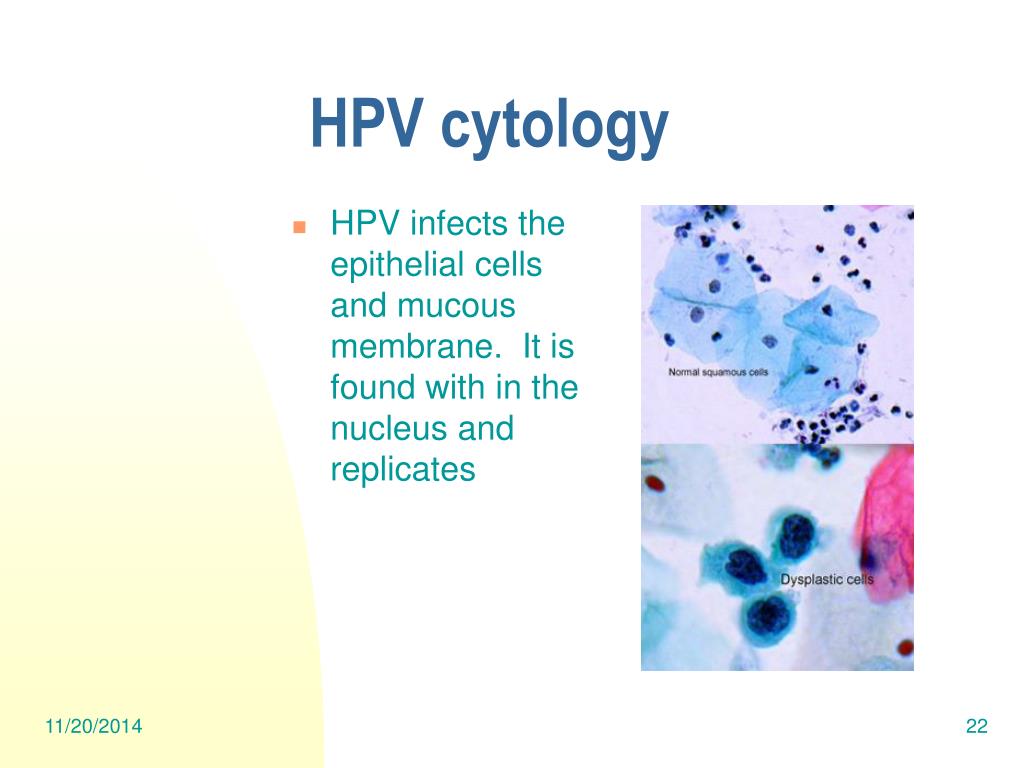 HPV cytology

HPV infects the epithelial cells and mucous membrane.  It is found with in the nucleus and replicates

Normal squamous cells

Dysplastic cells

11/20/2014

22